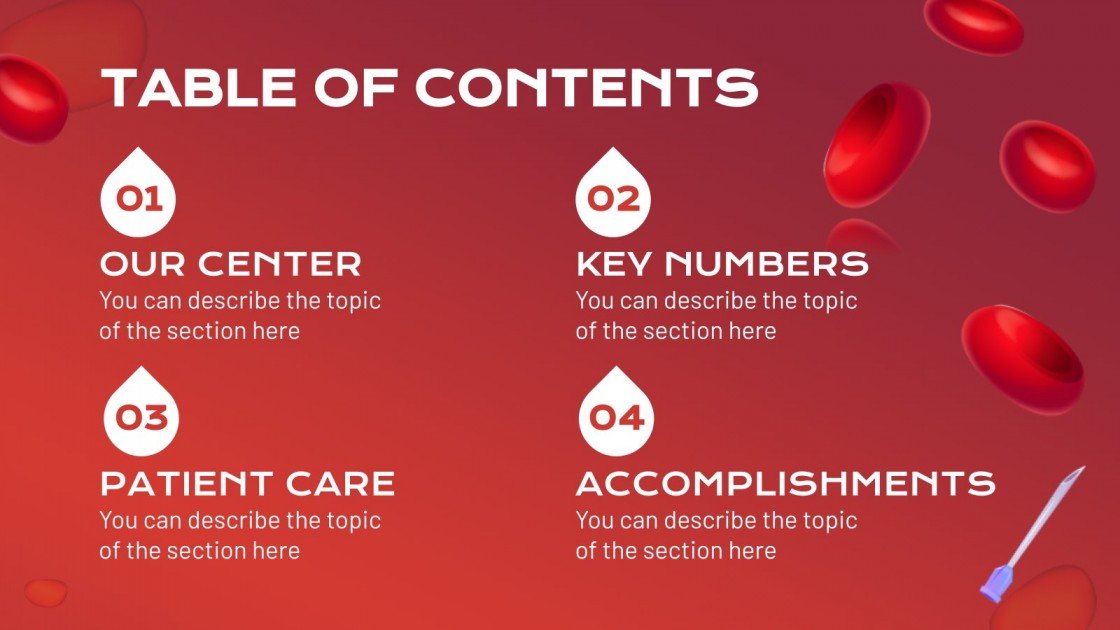 TABLE OF CONTENTS

01

OUR CENTER

You can describe the topic of the section here

02

KEY NUMBERS

You can describe the topic of the section here

03

PATIENT CARE

You can describe the topic of the section here

04

ACCOMPLISHMENTS

You can describe the topic of the section here